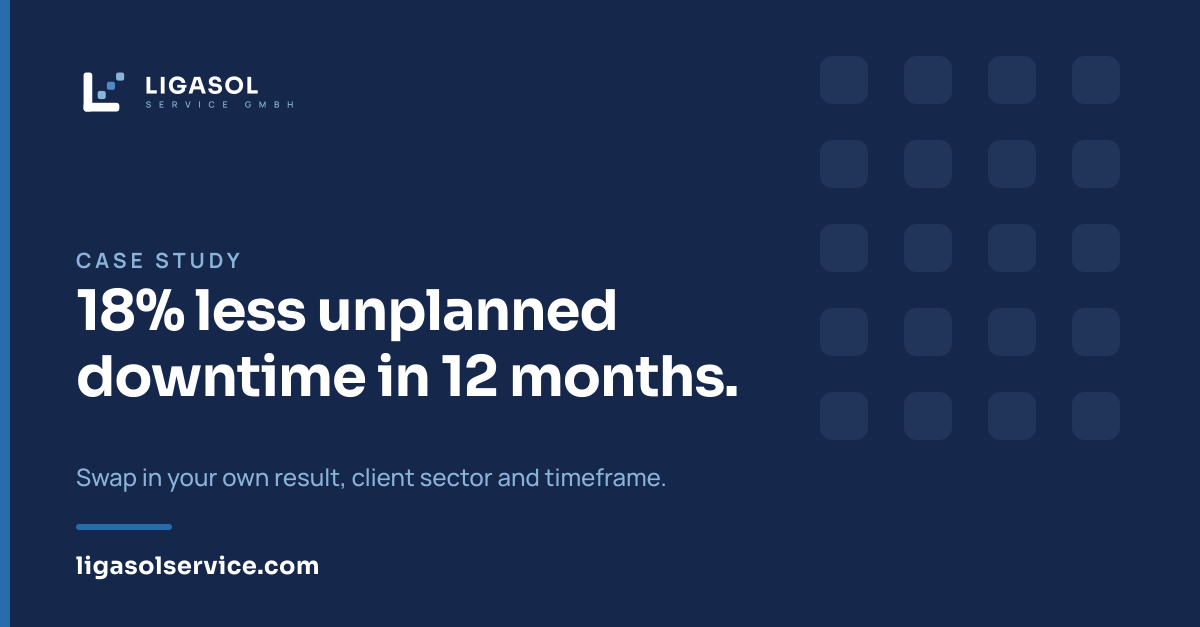 LIGASOL
SERVICE GMBH

CASE STUDY

18% less unplanned downtime in 12 months.

Swap in your own result, client sector and timeframe.

ligasolservice.com